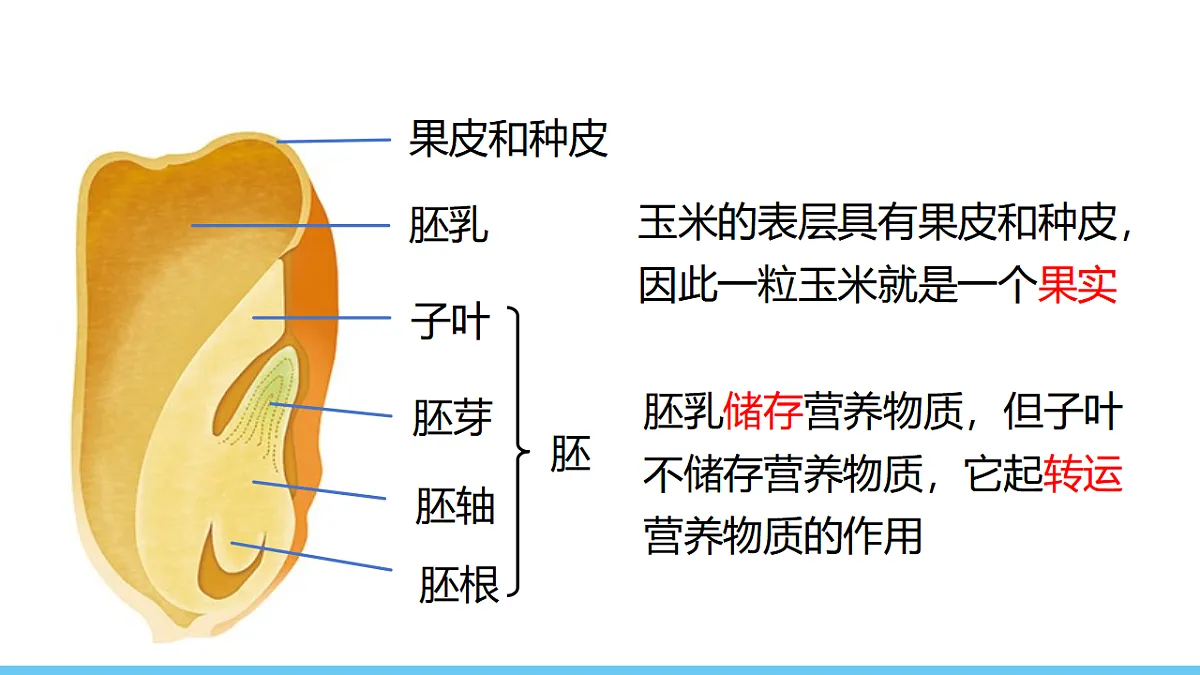 果皮和种皮

胚乳

子叶

胚芽

胚轴

胚根

胚

玉米的表层具有果皮和种皮，因此一粒玉米就是一个果实

胚乳储存营养物质，但子叶不储存营养物质，它起转运营养物质的作用